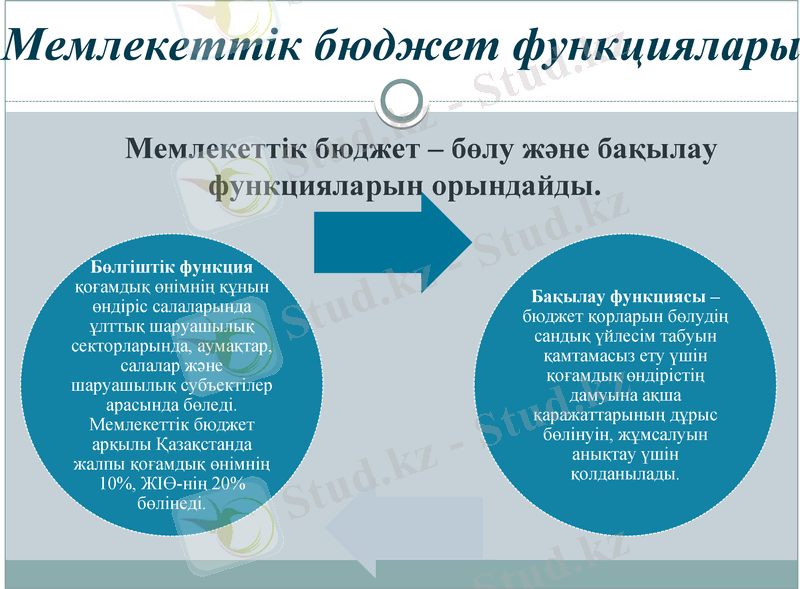 Мемлекеттік бюджет функциялары

Мемлекеттік бюджет – бөлу және бақылау функцияларын орындайды.

Бөлгіштік функция қоғамдық өнімнің құнын өндіріс салаларында ұлттық шаруашылық секторларында, аумақтар, салалар және шаруашылық субъектілер арасында бөледі. Мемлекеттік бюджет арқылы Қазақстанда жалпы қоғамдық өнімнің 10%, ЖІӨ-нің 20% бөлінеді.

Бақылау функциясы – бюджет қорларын бөлудің сандық үйлесім табуын қамтамасыз ету үшін қоғамдық өндірістің дамуына ақша қаражаттарының дұрыс бөлінуін, жұмсалуын анықтау үшін қолданылады.

Stud.kz - Stud.kz